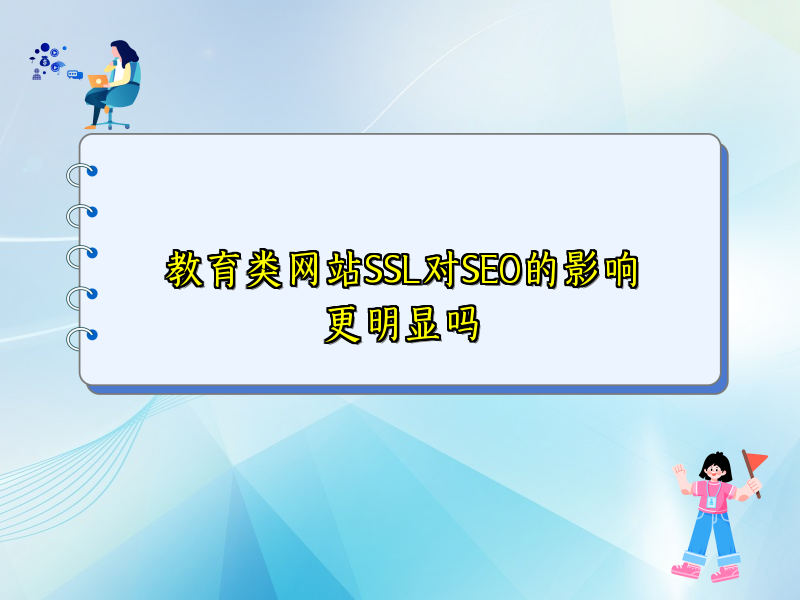 教育类网站SSL对SEO的影响更明显吗